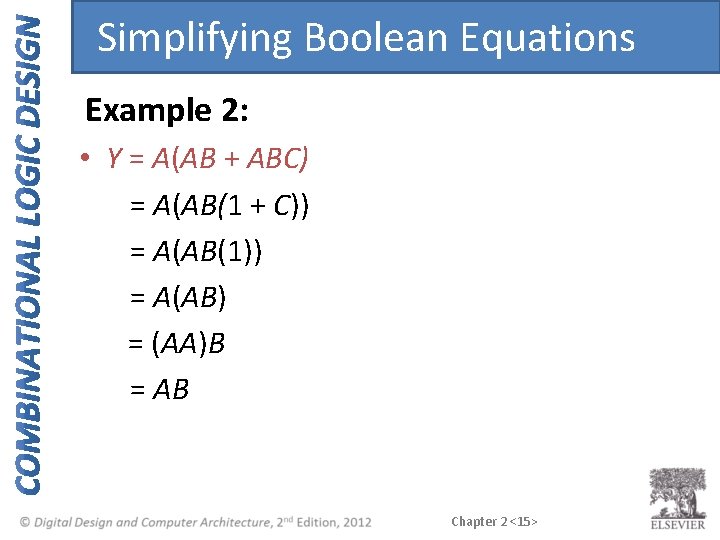 COMBINATIONAL LOGIC DESIGN

Simplifying Boolean Equations

Example 2:

• $Y = A(AB + ABC)$

$= A(AB(1 + C))$

$= A(AB(1))$

$= A(AB)$

$= (AA)B$

$= AB$

© Digital Design and Computer Architecture, 2nd Edition, 2012

Chapter 2 <15>

ELSEVIER